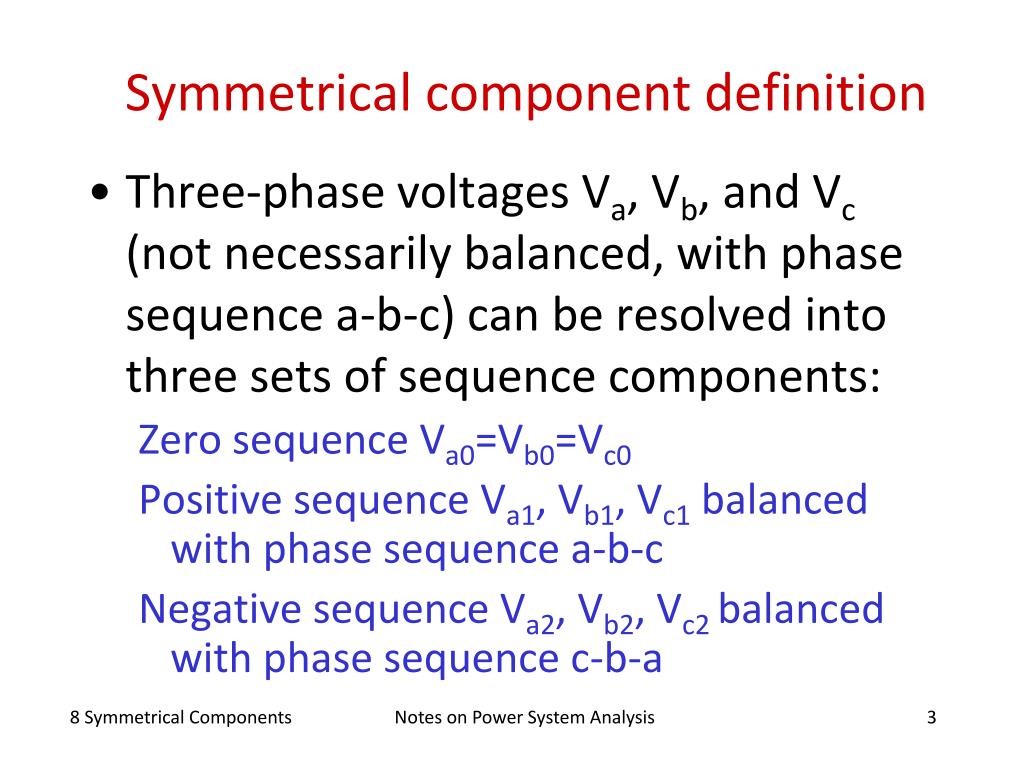 Symmetrical component definition

• Three-phase voltages $V_a$, $V_b$, and $V_c$ (not necessarily balanced, with phase sequence a-b-c) can be resolved into three sets of sequence components:

Zero sequence $V_{a0}=V_{b0}=V_{c0}$

Positive sequence $V_{a1}$, $V_{b1}$, $V_{c1}$ balanced with phase sequence a-b-c

Negative sequence $V_{a2}$, $V_{b2}$, $V_{c2}$ balanced with phase sequence c-b-a

8 Symmetrical Components

Notes on Power System Analysis

3